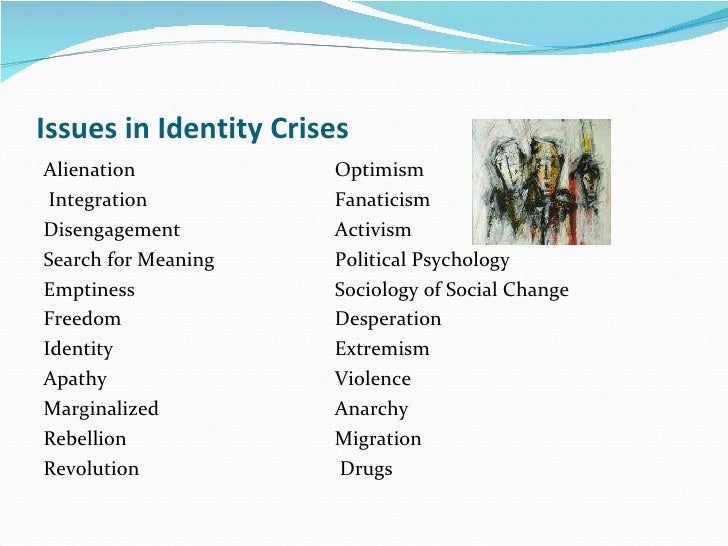 Issues in Identity Crises

Alienation
Integration
Disengagement
Search for Meaning
Emptiness
Freedom
Identity
Apathy
Marginalized
Rebellion
Revolution

Optimism
Fanaticism
Activism
Political Psychology
Sociology of Social Change
Desperation
Extremism
Violence
Anarchy
Migration
Drugs